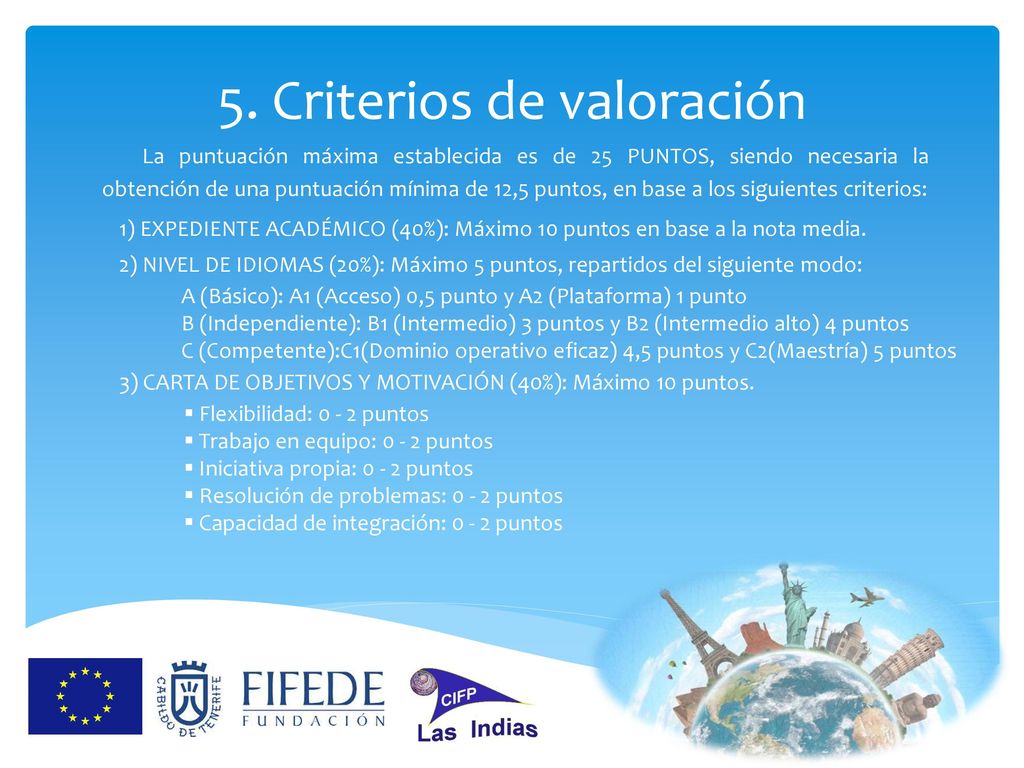 5. Criterios de valoración

La puntuación máxima establecida es de 25 PUNTOS, siendo necesaria la obtención de una puntuación mínima de 12,5 puntos, en base a los siguientes criterios:

1) EXPEDIENTE ACADÉMICO (40%): Máximo 10 puntos en base a la nota media.

2) NIVEL DE IDIOMAS (20%): Máximo 5 puntos, repartidos del siguiente modo:

A (Básico): A1 (Acceso) 0,5 punto y A2 (Plataforma) 1 punto
B (Independiente): B1 (Intermedio) 3 puntos y B2 (Intermedio alto) 4 puntos
C (Competente):C1(Dominio operativo eficaz) 4,5 puntos y C2(Maestría) 5 puntos

3) CARTA DE OBJETIVOS Y MOTIVACIÓN (40%): Máximo 10 puntos.

▪ Flexibilidad: 0 - 2 puntos
▪ Trabajo en equipo: 0 - 2 puntos
▪ Iniciativa propia: 0 - 2 puntos
▪ Resolución de problemas: 0 - 2 puntos
▪ Capacidad de integración: 0 - 2 puntos

CABILDO DE TENERIFE

FIFEDE
FUNDACIÓN

CIFP
Las Indias